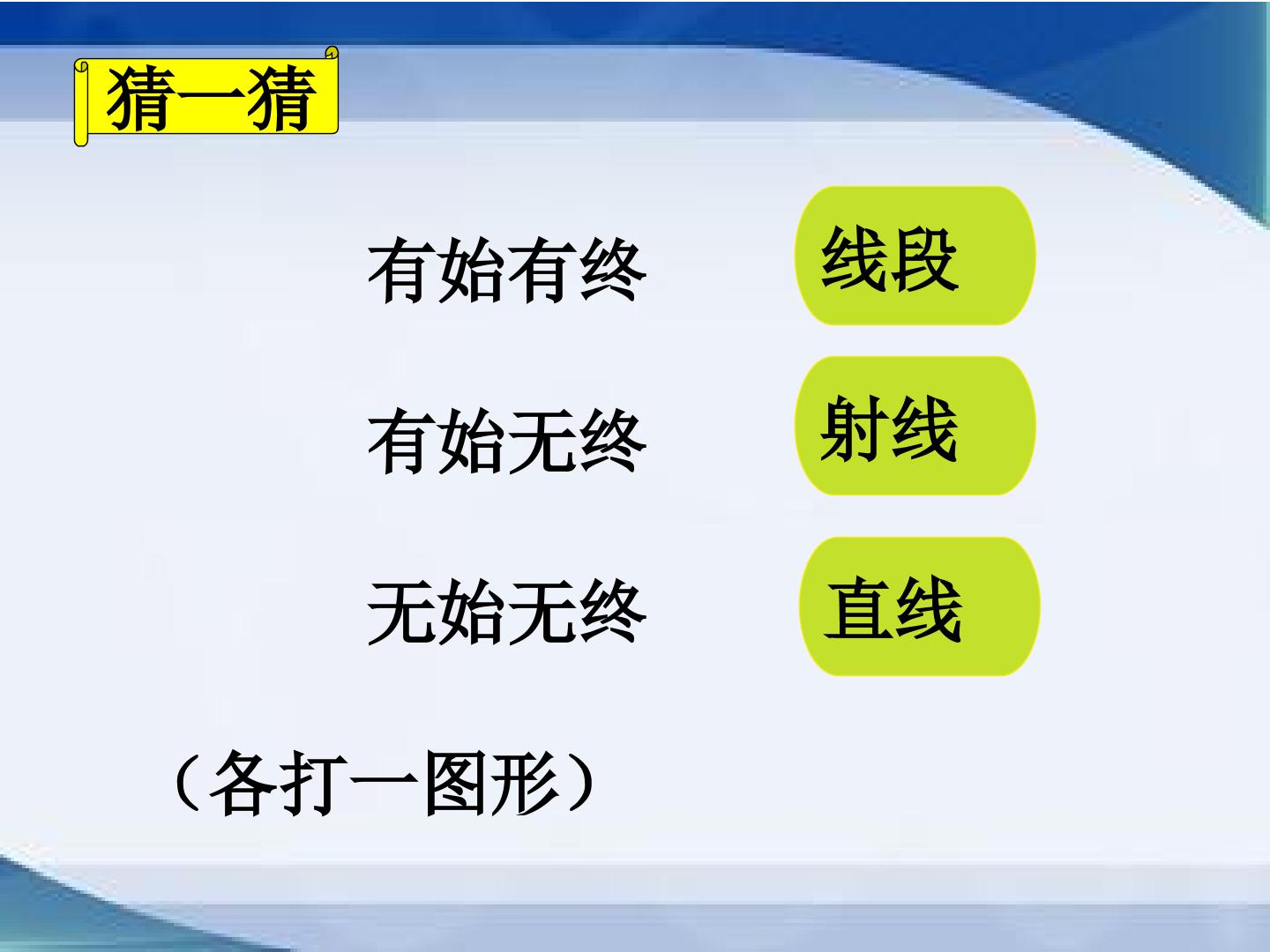 猜一猜

有始有终 线段

有始无终 射线

无始无终 直线

（各打一图形）